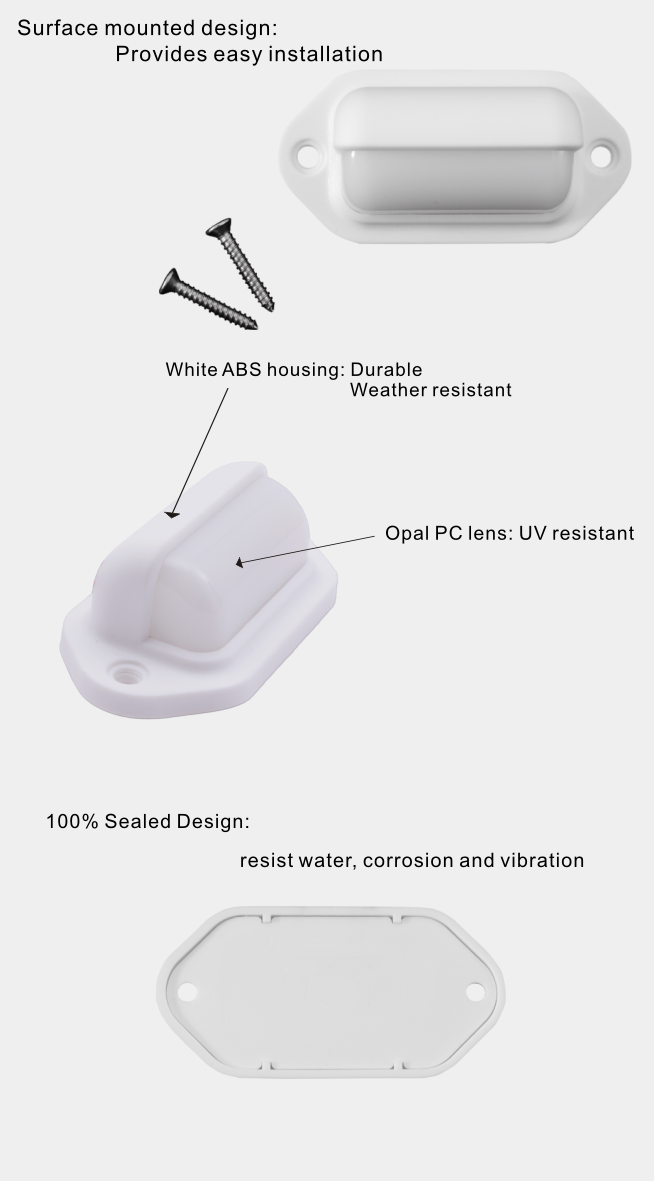 Surface mounted design:
Provides easy installation

White ABS housing: Durable
Weather resistant

Opal PC lens: UV resistant

100% Sealed Design:

resist water, corrosion and vibration